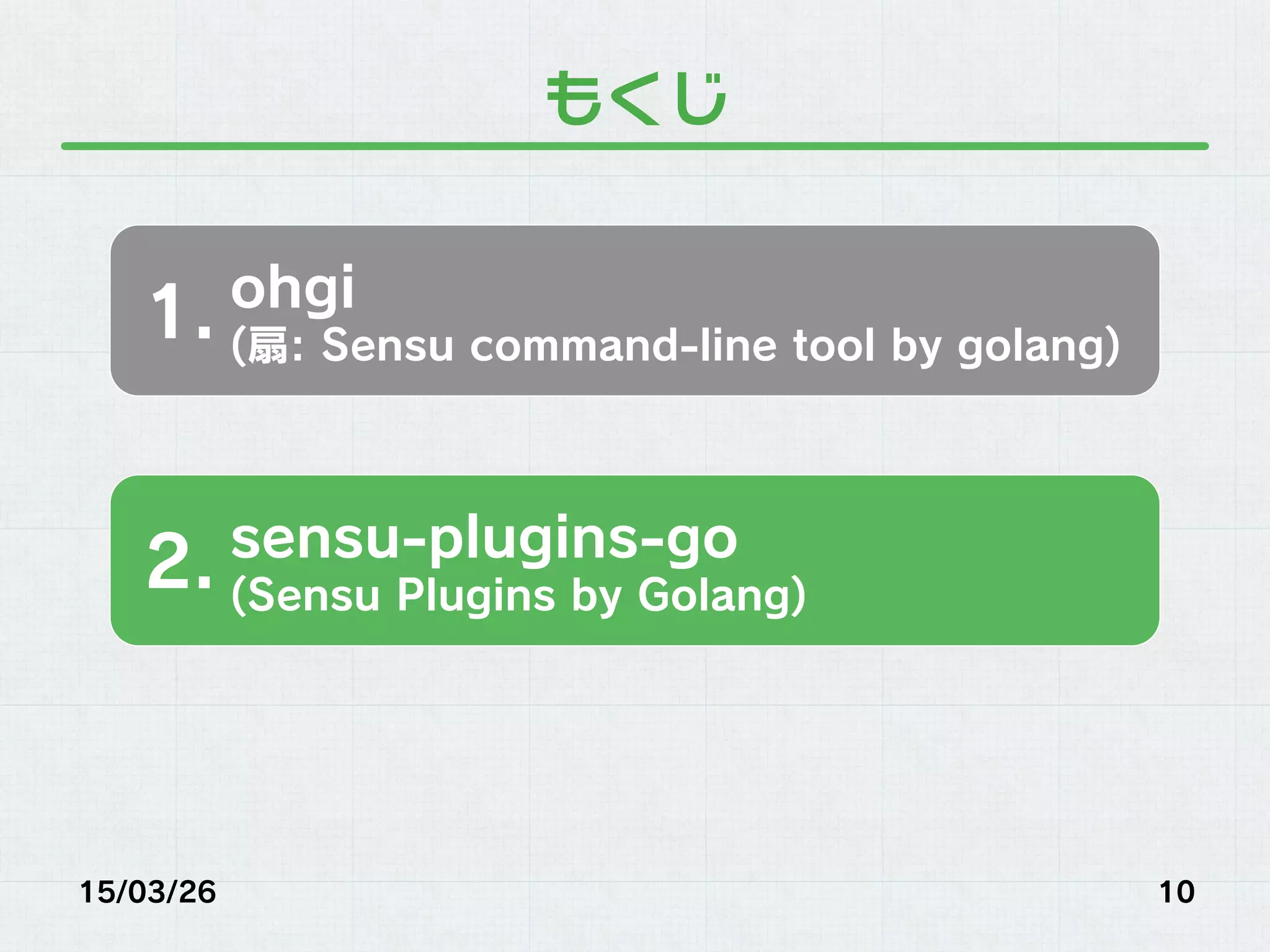 もくじ

1. ohgi
(扇: Sensu command-line tool by golang)

2. sensu-plugins-go
(Sensu Plugins by Golang)

15/03/26

10